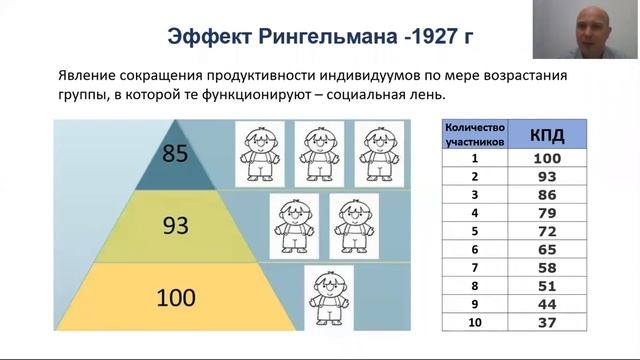 Эффект Рингельмана -1927 г

Явление сокращения продуктивности индивидуумов по мере возрастания группы, в которой те функционируют – социальная лень.

85

93

100

| Количество участников | КПД |
|---|---|
| 1 | 100 |
| 2 | 93 |
| 3 | 86 |
| 4 | 79 |
| 5 | 72 |
| 6 | 65 |
| 7 | 58 |
| 8 | 51 |
| 9 | 44 |
| 10 | 37 |